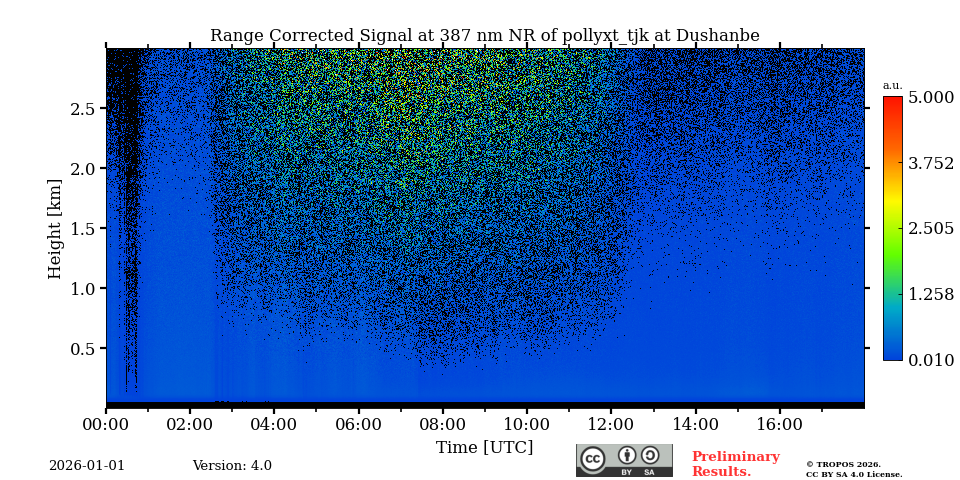 Range Corrected Signal at 387 nm NR of pollyxt_tjk at Dushanbe

Height [km]

2.5
2.0
1.5
1.0
0.5

00:00 02:00 04:00 06:00 08:00 10:00 12:00 14:00 16:00

Time [UTC]

a.u.
5.000
3.752
2.505
1.258
0.010

2026-01-01

Version: 4.0

cc BY SA

Preliminary Results.

© TROPOS 2026.
CC BY SA 4.0 License.